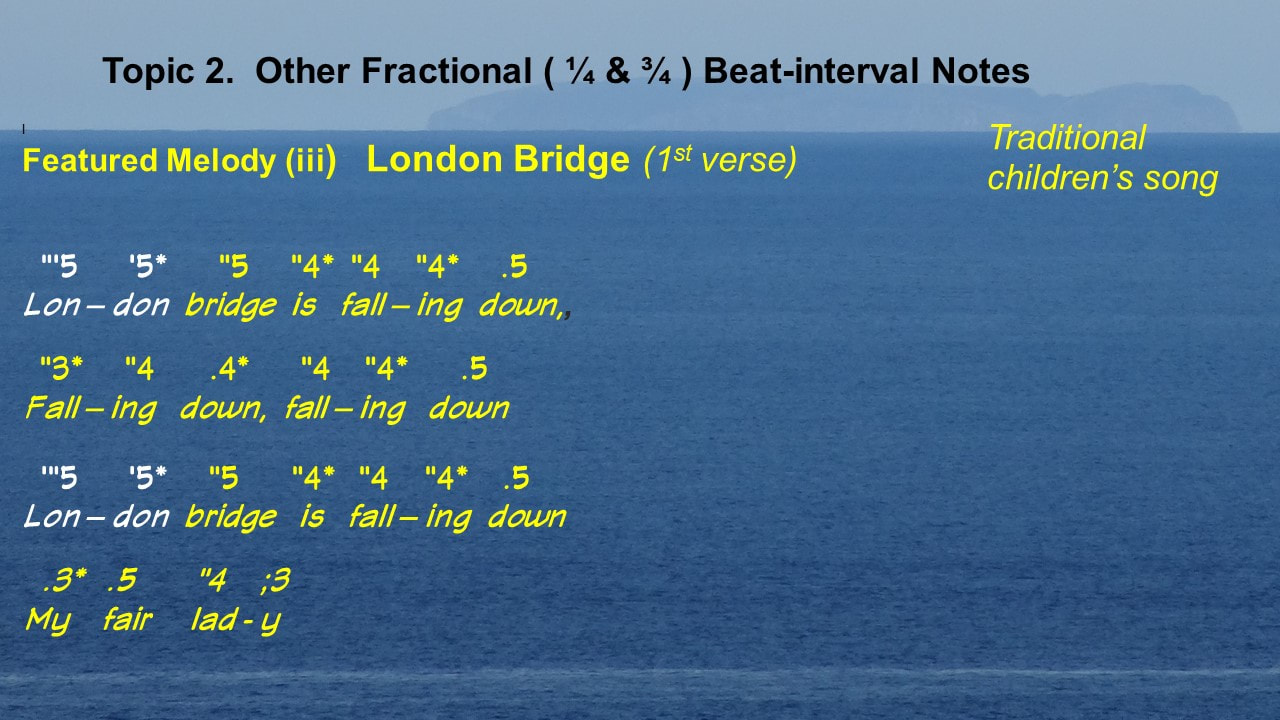 Topic 2. Other Fractional ( ¼ & ¾ ) Beat-interval Notes

Featured Melody (iii) London Bridge (1st verse)

Traditional children's song

"'5 '5* "5 "4* "4 "4* .5
Lon – don bridge is fall – ing down,

"3* "4 .4* "4 "4* .5
Fall – ing down, fall – ing down

"'5 '5* "5 "4* "4 "4* .5
Lon – don bridge is fall – ing down

.3* .5 "4 ;3
My fair lad - y